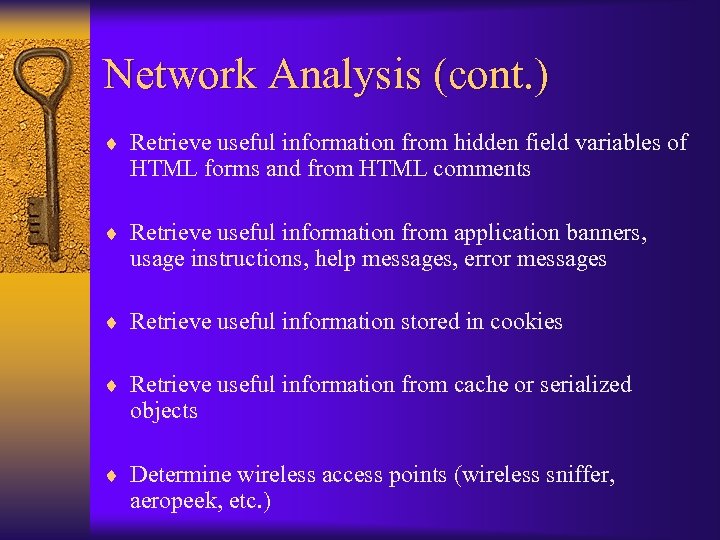 Network Analysis (cont.)

♦ Retrieve useful information from hidden field variables of HTML forms and from HTML comments

♦ Retrieve useful information from application banners, usage instructions, help messages, error messages

♦ Retrieve useful information stored in cookies

♦ Retrieve useful information from cache or serialized objects

♦ Determine wireless access points (wireless sniffer, aeropeek, etc.)